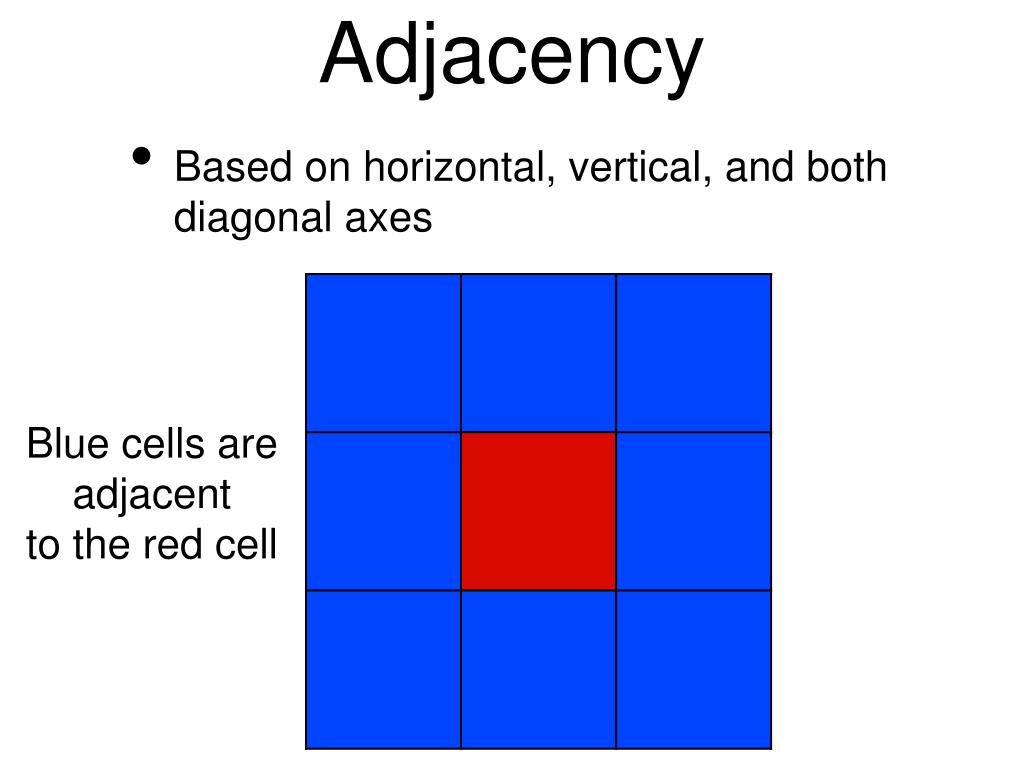 Adjacency

• Based on horizontal, vertical, and both diagonal axes

Blue cells are adjacent to the red cell